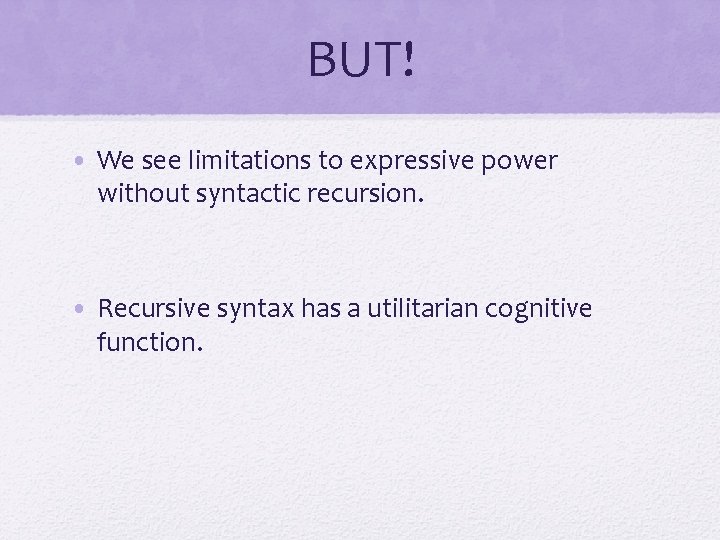 BUT!

• We see limitations to expressive power without syntactic recursion.

• Recursive syntax has a utilitarian cognitive function.